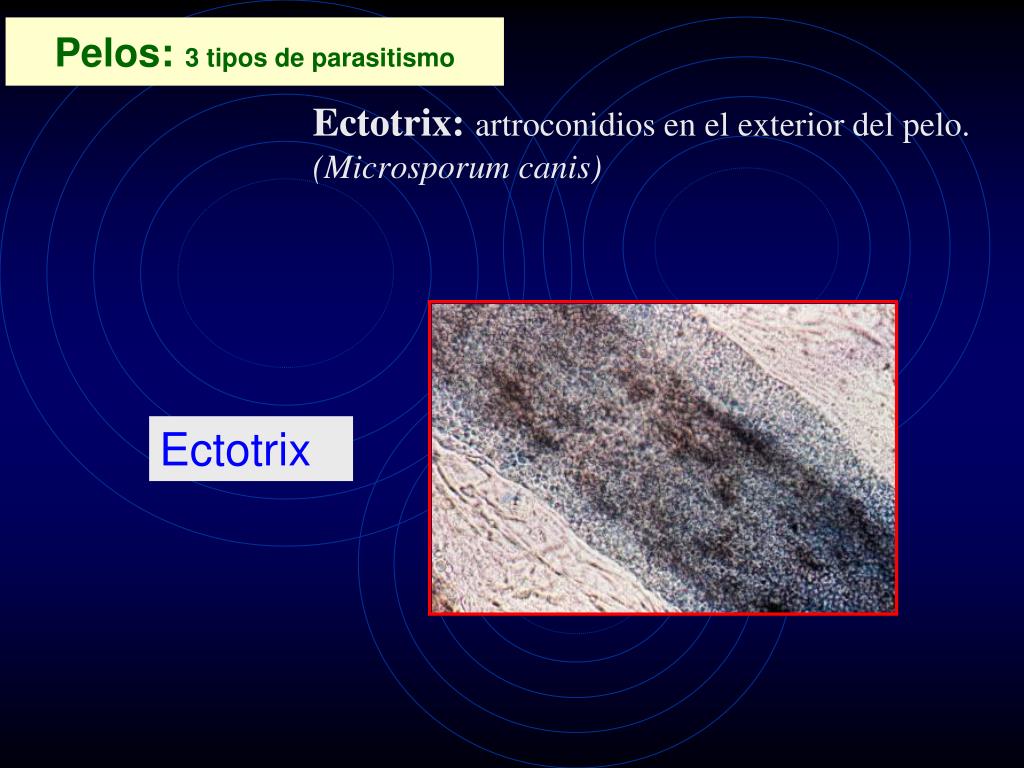 Pelos: 3 tipos de parasitismo

Ectotrix: artroconidios en el exterior del pelo. (Microsporum canis)

Ectotrix